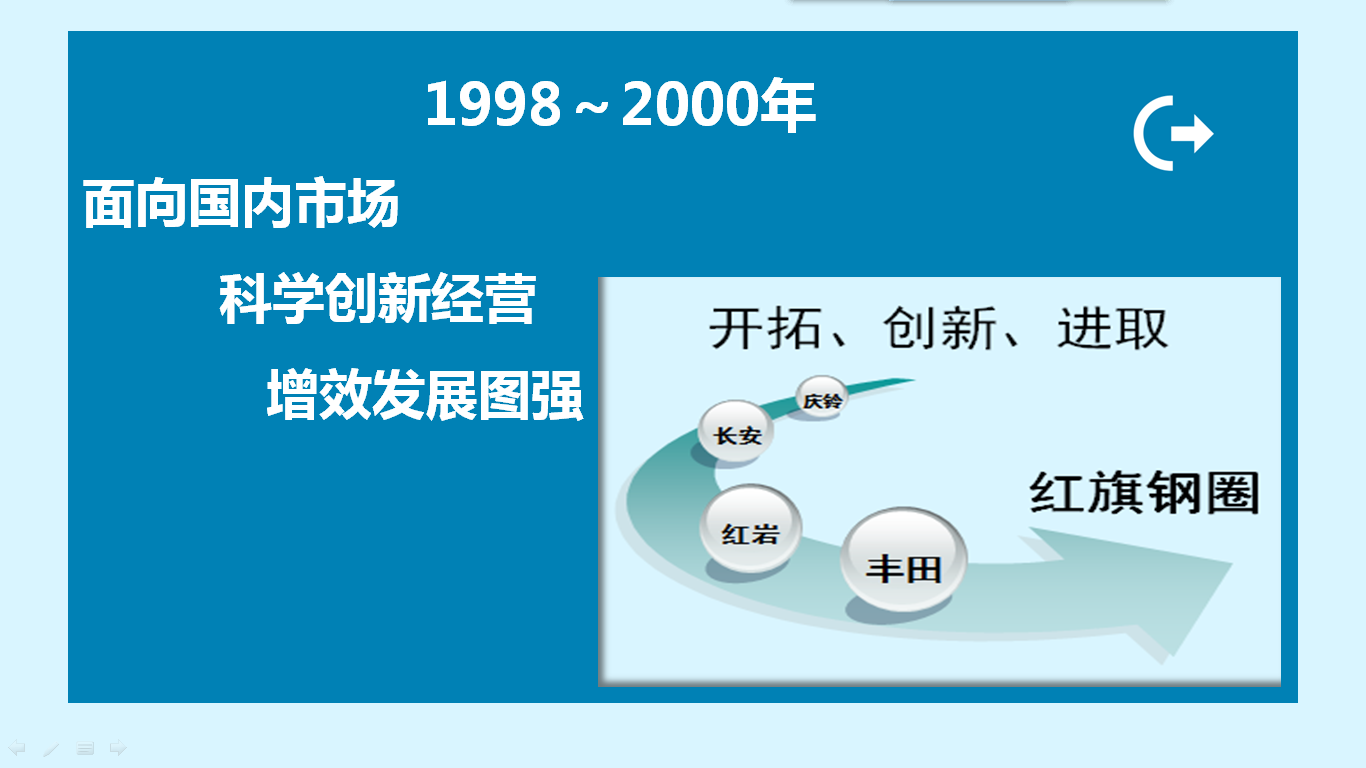 1998～2000年

面向国内市场

科学创新经营

增效发展图强

开拓、创新、进取

庆铃

长安

红岩

丰田

红旗钢圈